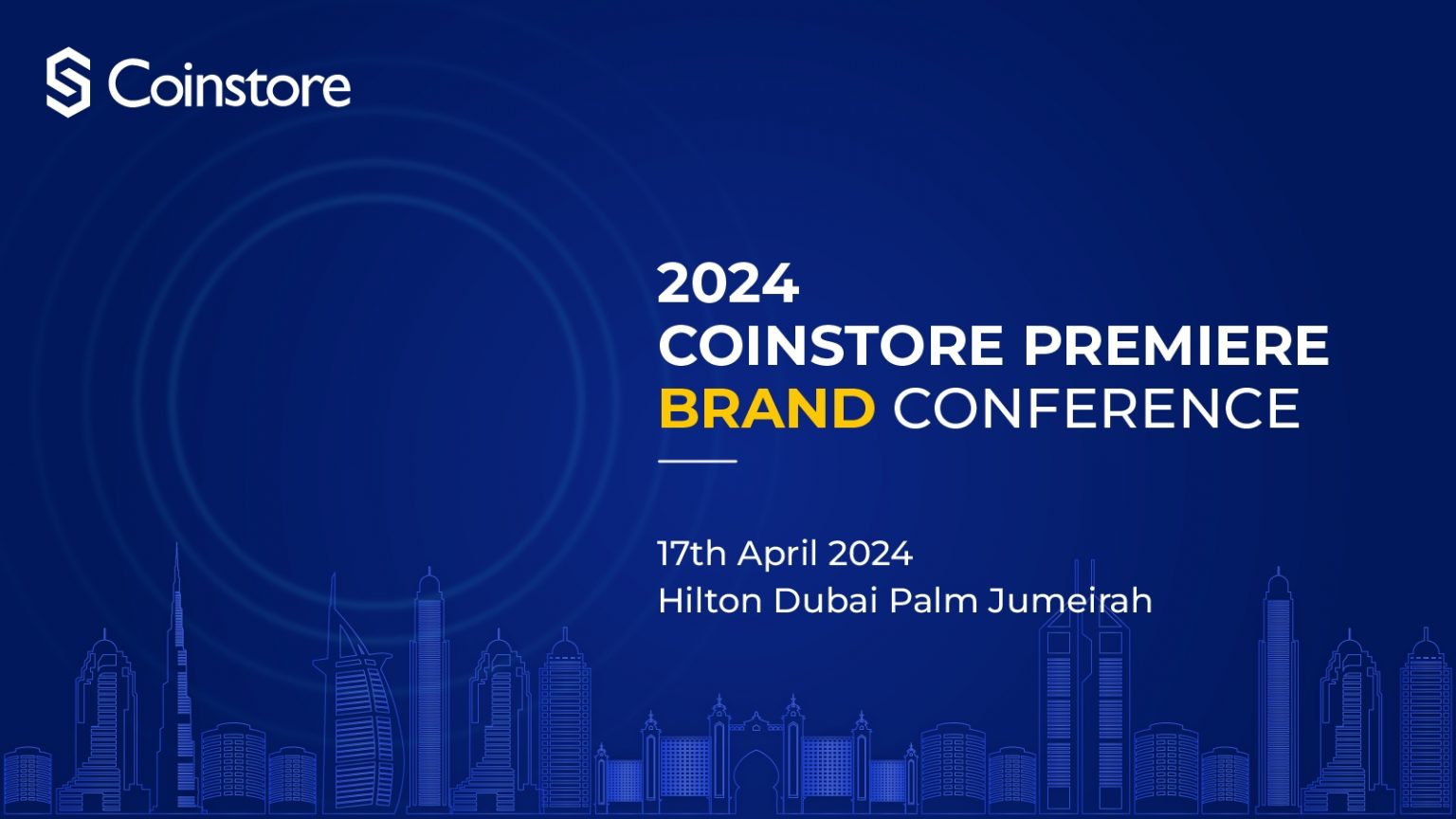 Coinstore

2024
COINSTORE PREMIERE
BRAND CONFERENCE

17th April 2024
Hilton Dubai Palm Jumeirah